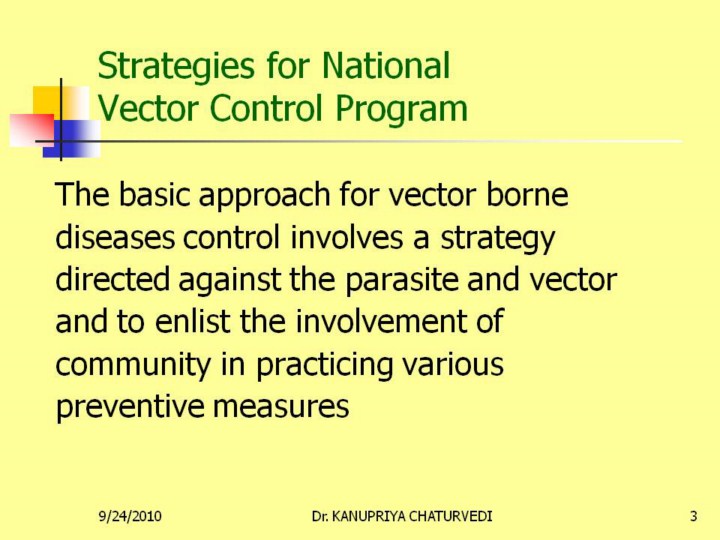 Strategies for National Vector Control Program

The basic approach for vector borne diseases control involves a strategy directed against the parasite and vector and to enlist the involvement of community in practicing various preventive measures

9/24/2010

Dr. KANUPRIYA CHATURVEDI

3